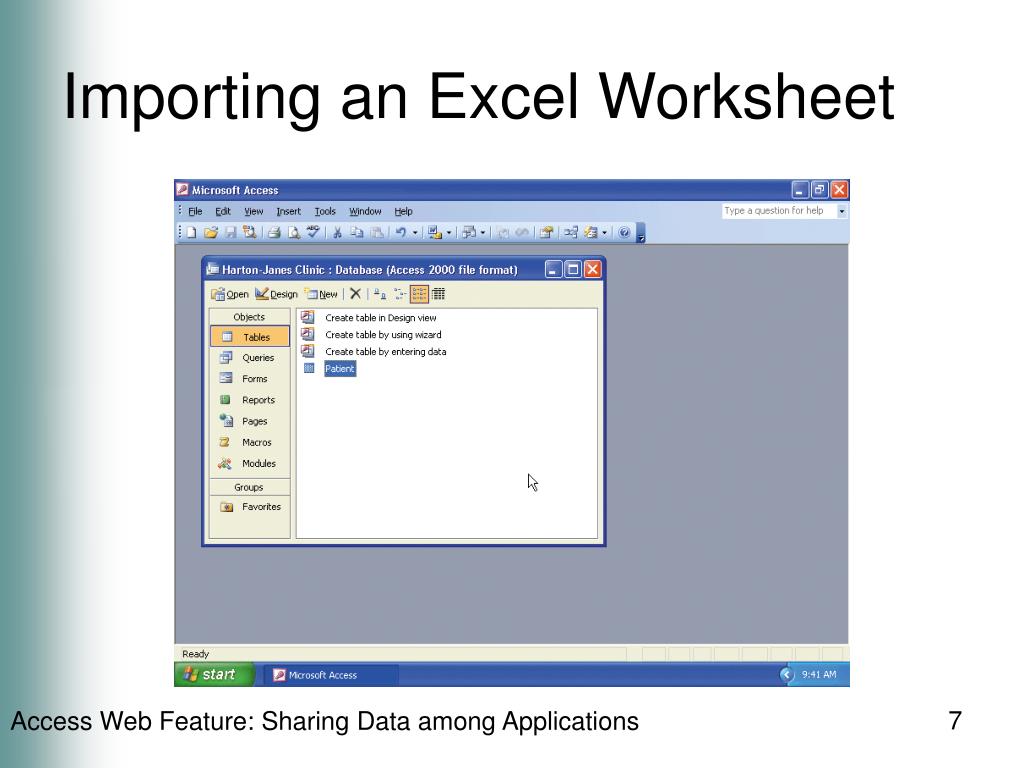 Importing an Excel Worksheet

Microsoft Access

File Edit View Insert Tools Window Help

Type a question for help

Harton-Janes Clinic : Database (Access 2000 file format)

Open Design New

Objects

Tables

Queries

Forms

Reports

Pages

Macros

Modules

Groups

Favorites

Create table in Design view

Create table by using wizard

Create table by entering data

Patient

Ready

start

Microsoft Access

9:41 AM

Access Web Feature: Sharing Data among Applications

7